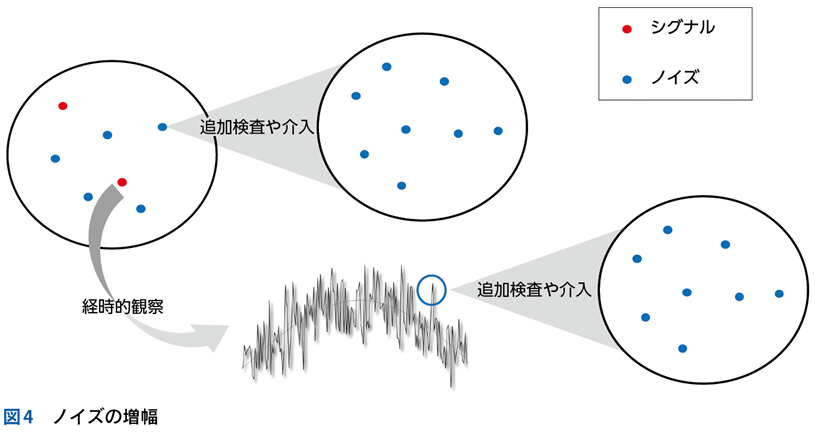 シグナル

ノイズ

追加検査や介入

経時的観察

追加検査や介入

図4　ノイズの増幅